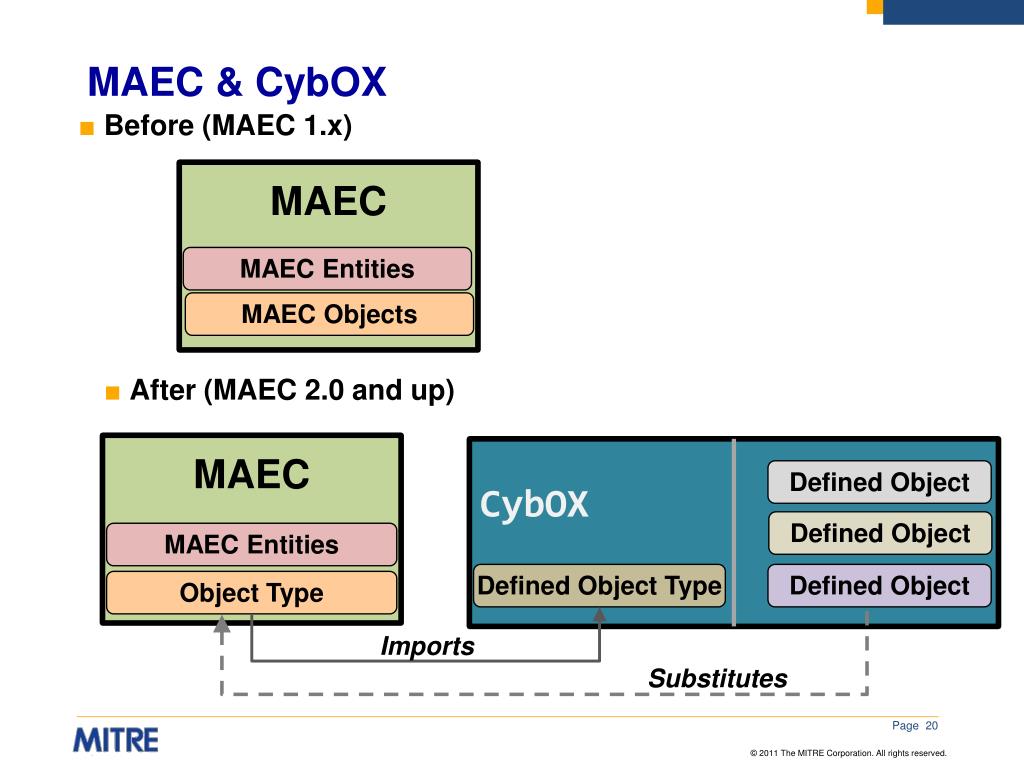 MAEC & CybOX

■ Before (MAEC 1.x)

MAEC

MAEC Entities

MAEC Objects

■ After (MAEC 2.0 and up)

MAEC

MAEC Entities

Object Type

CybOX

Defined Object Type

Defined Object

Defined Object

Defined Object

Imports

Substitutes

MITRE

Page 20

© 2011 The MITRE Corporation. All rights reserved.